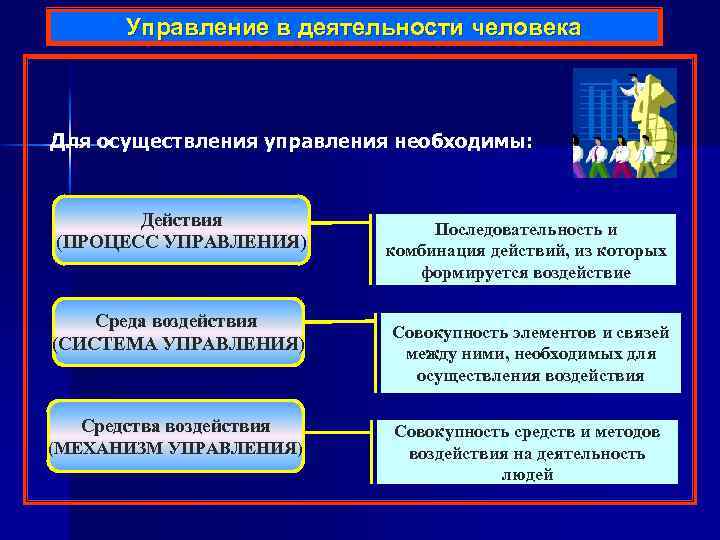 Управление в деятельности человека

Для осуществления управления необходимы:

Действия
(ПРОЦЕСС УПРАВЛЕНИЯ)

Последовательность и комбинация действий, из которых формируется воздействие

Среда воздействия
(СИСТЕМА УПРАВЛЕНИЯ)

Совокупность элементов и связей между ними, необходимых для осуществления воздействия

Средства воздействия
(МЕХАНИЗМ УПРАВЛЕНИЯ)

Совокупность средств и методов воздействия на деятельность людей